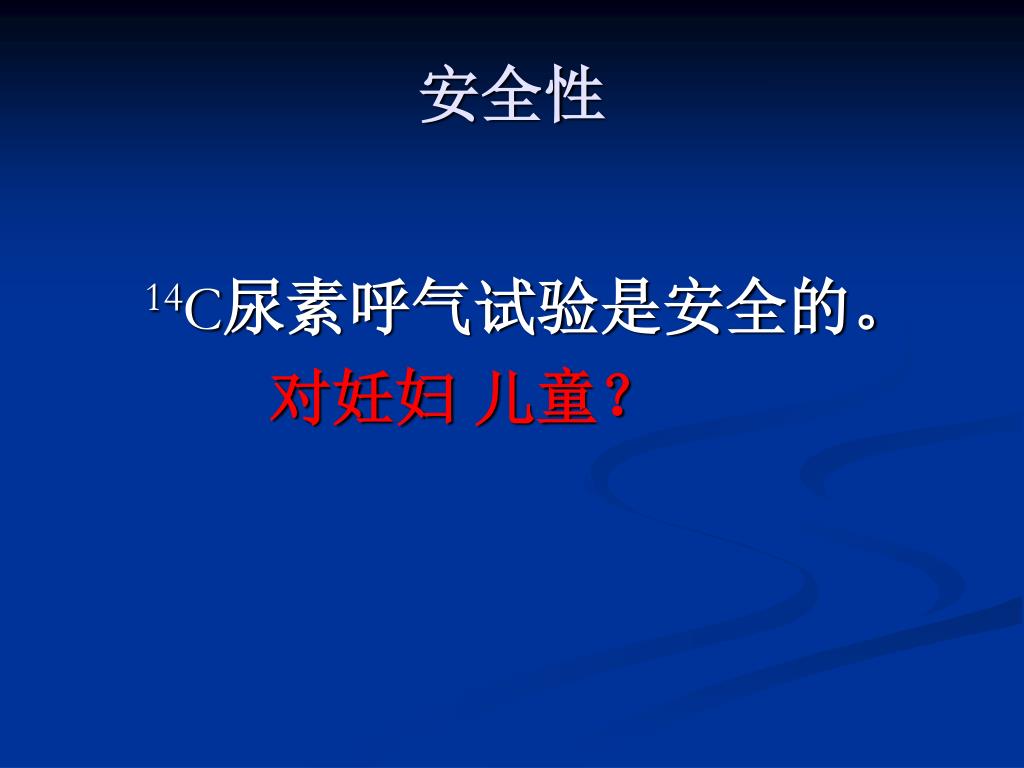 安全性

$^{14}C$尿素呼气试验是安全的。

对妊妇 儿童？